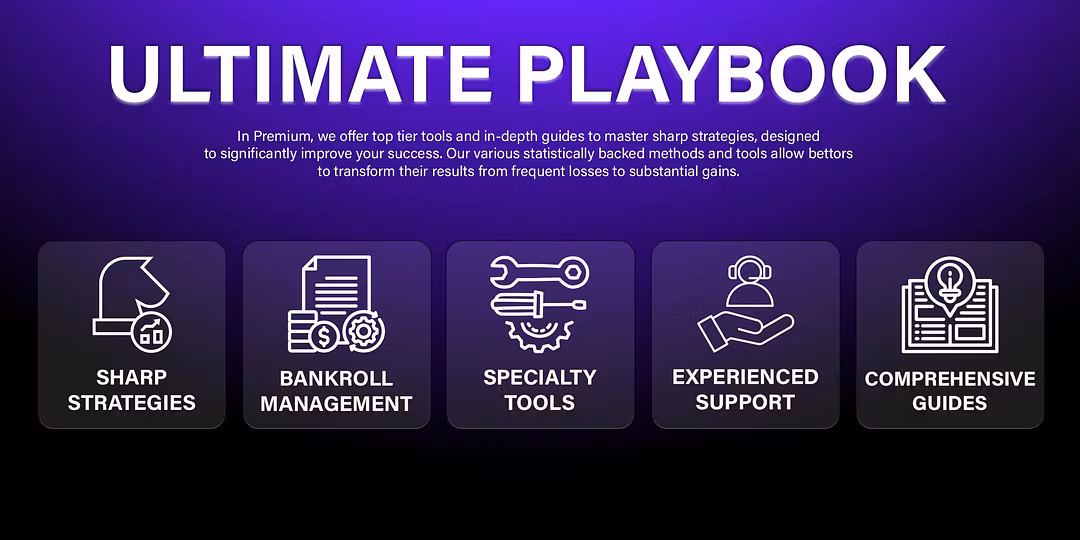 ULTIMATE PLAYBOOK

In Premium, we offer top tier tools and in-depth guides to master sharp strategies, designed to significantly improve your success. Our various statistically backed methods and tools allow bettors to transform their results from frequent losses to substantial gains.

SHARP STRATEGIES

BANKROLL MANAGEMENT

SPECIALTY TOOLS

EXPERIENCED SUPPORT

COMPREHENSIVE GUIDES